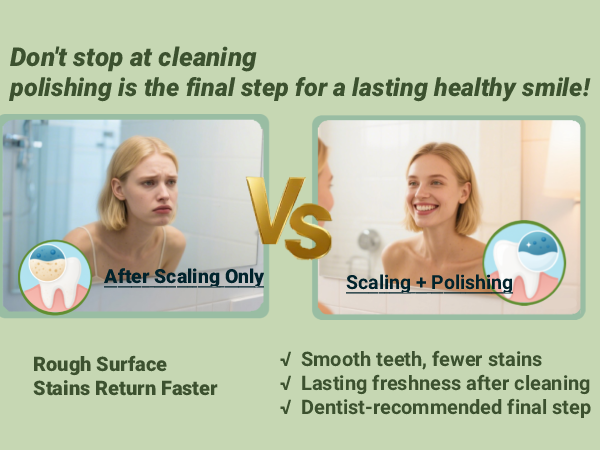 Don't stop at cleaning
polishing is the final step for a lasting healthy smile!

After Scaling Only

VS

Scaling + Polishing

Rough Surface
Stains Return Faster

√ Smooth teeth, fewer stains
√ Lasting freshness after cleaning
√ Dentist-recommended final step